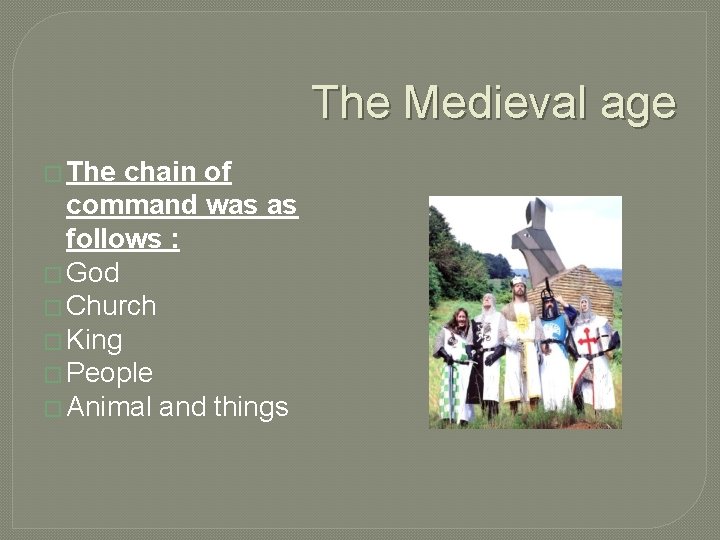 The Medieval age

The chain of command was as follows :

God

Church

King

People

Animal and things